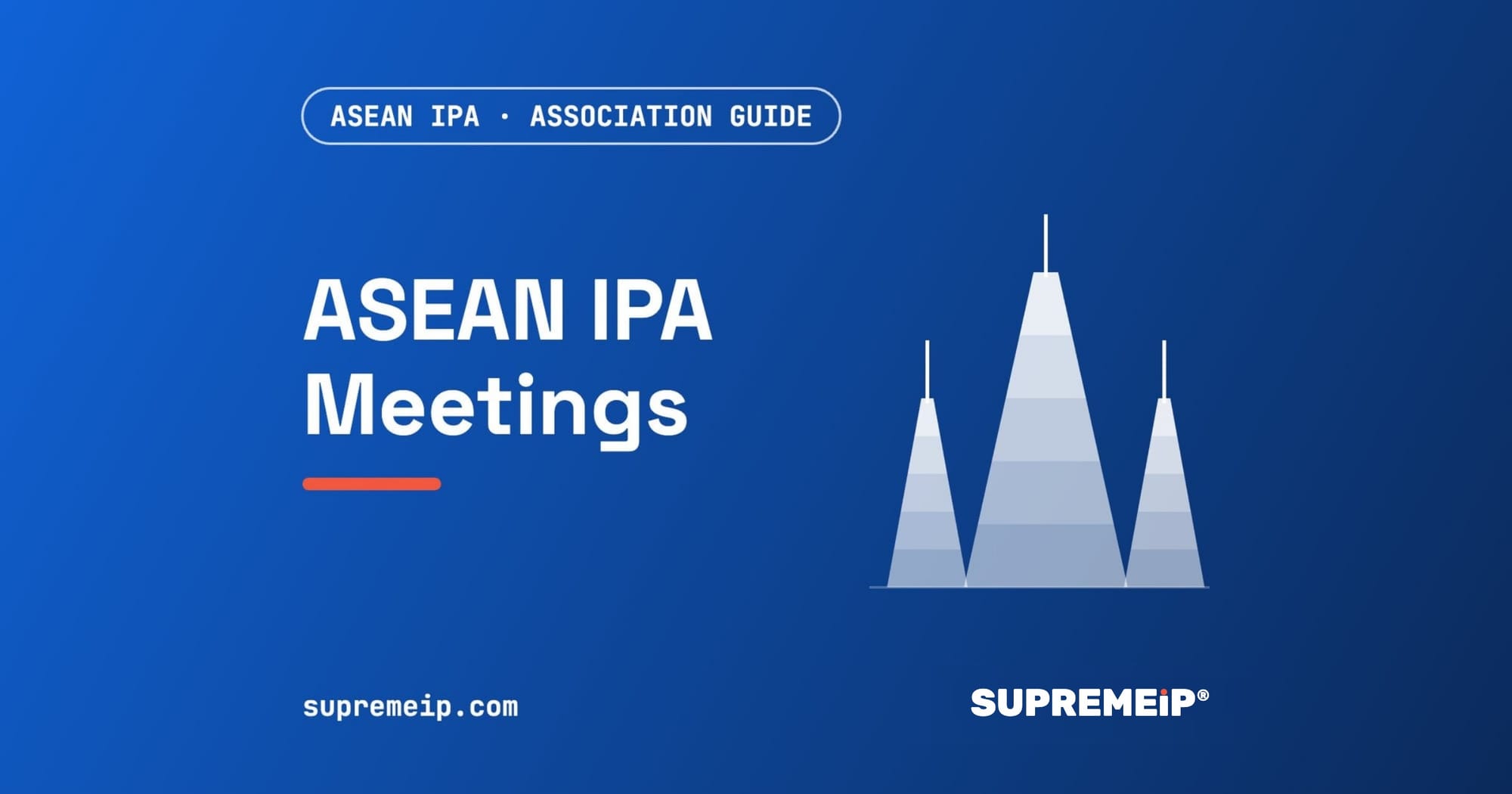 ASEAN IPA · ASSOCIATION GUIDE

ASEAN IPA
Meetings

supremeip.com

SUPREMEiP®